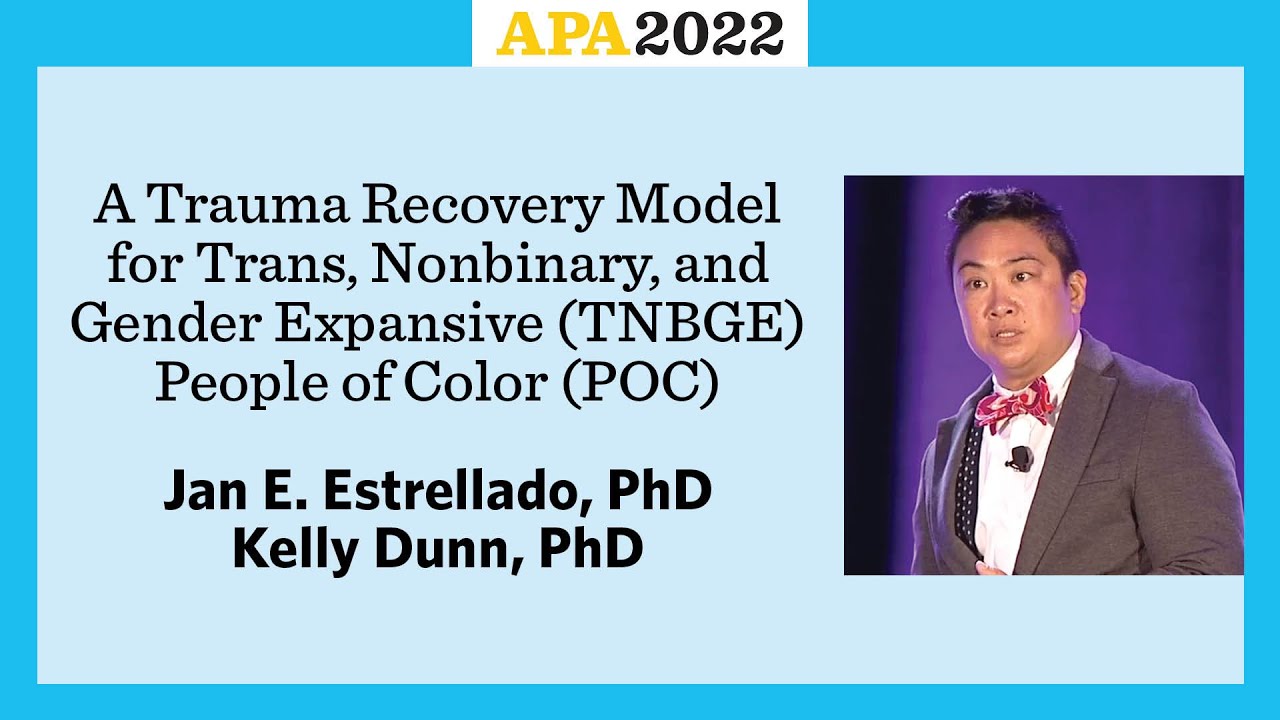 APA2022

A Trauma Recovery Model for Trans, Nonbinary, and Gender Expansive (TNBGE) People of Color (POC)

Jan E. Estrellado, PhD
Kelly Dunn, PhD